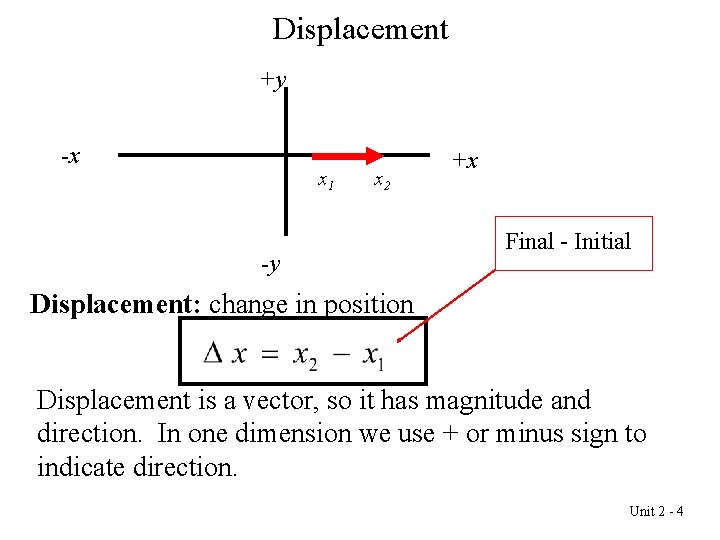 Displacement

+y

-x

+x

$x_1$ $x_2$

-y

Final - Initial

**Displacement:** change in position

$\Delta x = x_2 - x_1$

Displacement is a vector, so it has magnitude and direction. In one dimension we use + or minus sign to indicate direction.

Unit 2 - 4